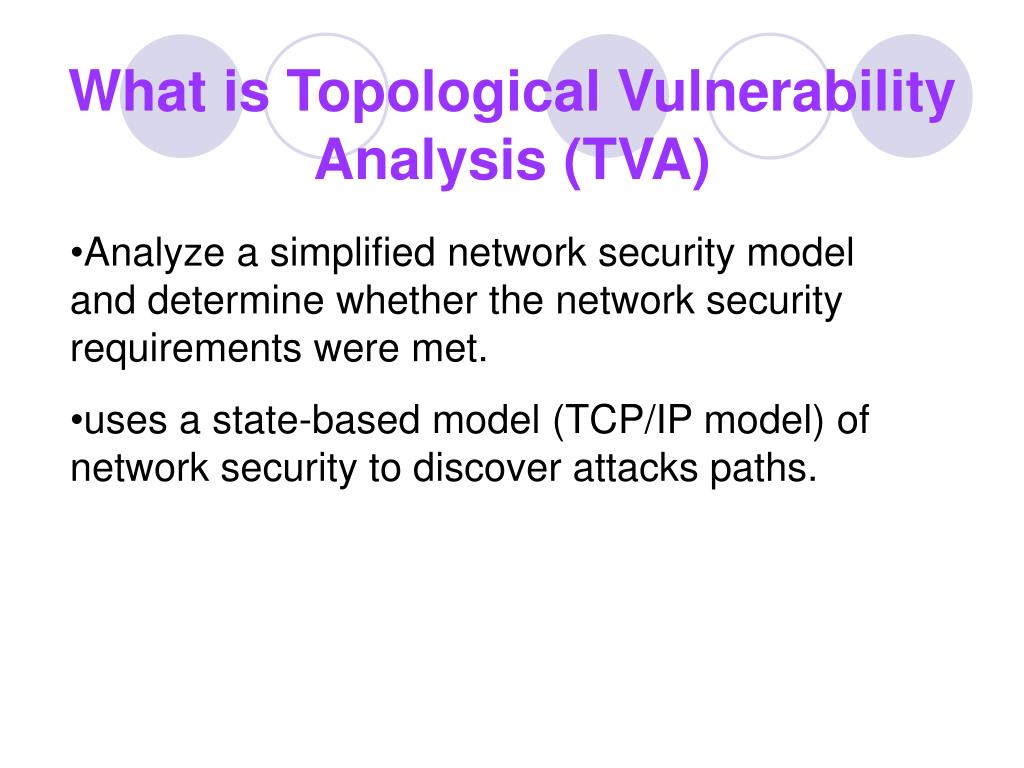 What is Topological Vulnerability Analysis (TVA)

•Analyze a simplified network security model and determine whether the network security requirements were met.

•uses a state-based model (TCP/IP model) of network security to discover attacks paths.